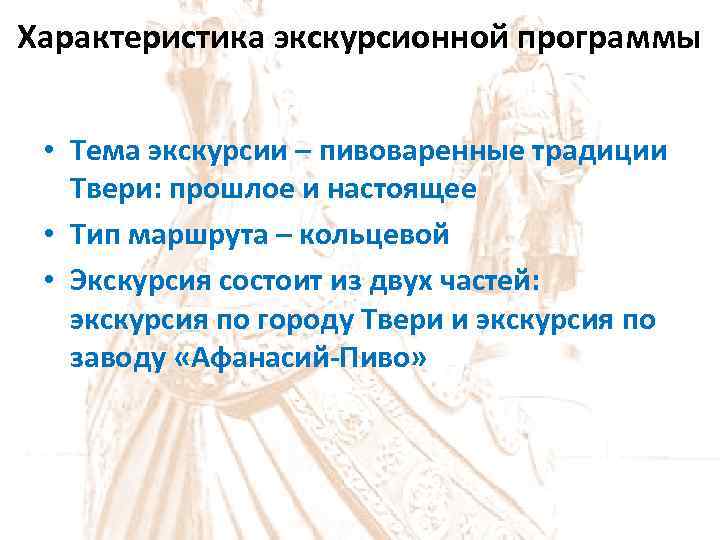 Характеристика экскурсионной программы

• Тема экскурсии – пивоваренные традиции Твери: прошлое и настоящее

• Тип маршрута – кольцевой

• Экскурсия состоит из двух частей: экскурсия по городу Твери и экскурсия по заводу «Афанасий-Пиво»